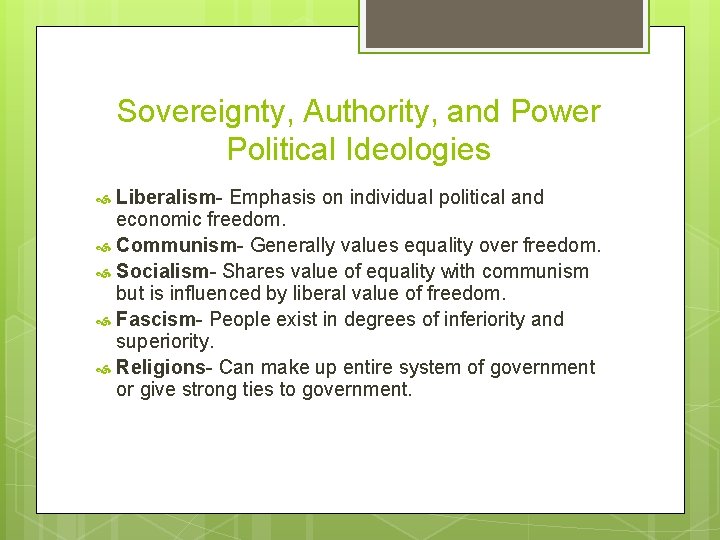 Sovereignty, Authority, and Power
Political Ideologies

Liberalism- Emphasis on individual political and economic freedom.

Communism- Generally values equality over freedom.

Socialism- Shares value of equality with communism but is influenced by liberal value of freedom.

Fascism- People exist in degrees of inferiority and superiority.

Religions- Can make up entire system of government or give strong ties to government.